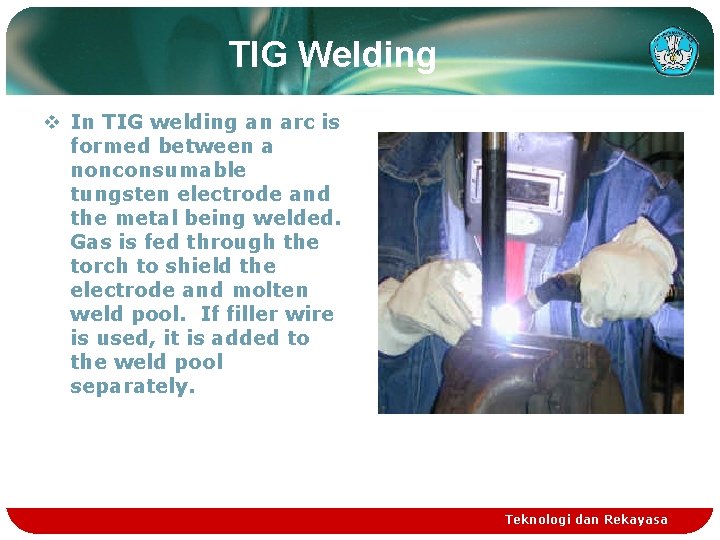 TIG Welding

❖ In TIG welding an arc is formed between a nonconsumable tungsten electrode and the metal being welded. Gas is fed through the torch to shield the electrode and molten weld pool. If filler wire is used, it is added to the weld pool separately.

Teknologi dan Rekayasa